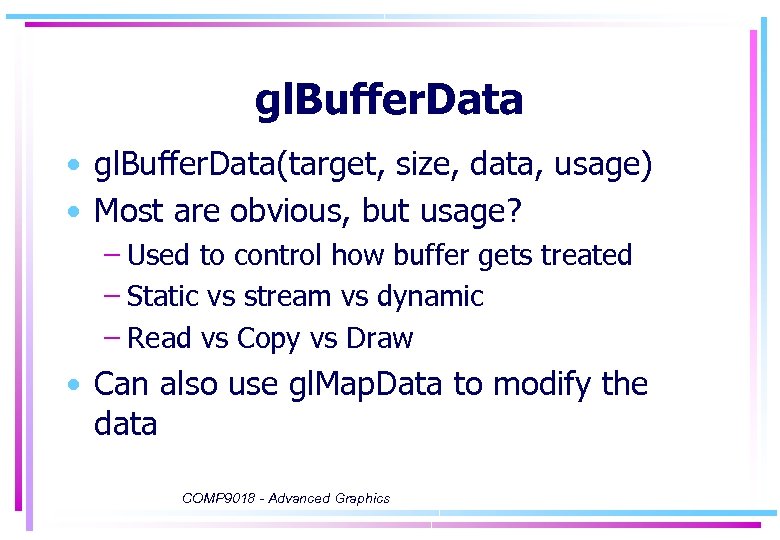 glBufferData

• glBufferData(target, size, data, usage)
• Most are obvious, but usage?
  – Used to control how buffer gets treated
  – Static vs stream vs dynamic
  – Read vs Copy vs Draw
• Can also use glMapData to modify the data

COMP9018 - Advanced Graphics